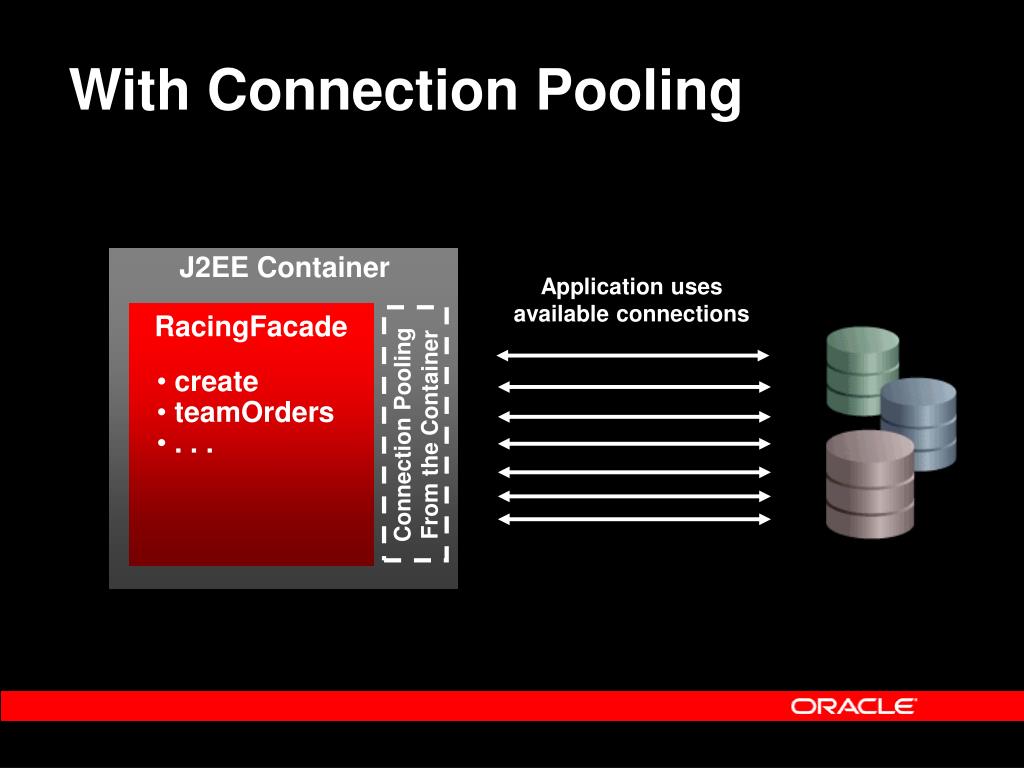 With Connection Pooling

J2EE Container

RacingFacade

• create
• teamOrders
• . . .

Connection Pooling
From the Container

Application uses
available connections

ORACLE